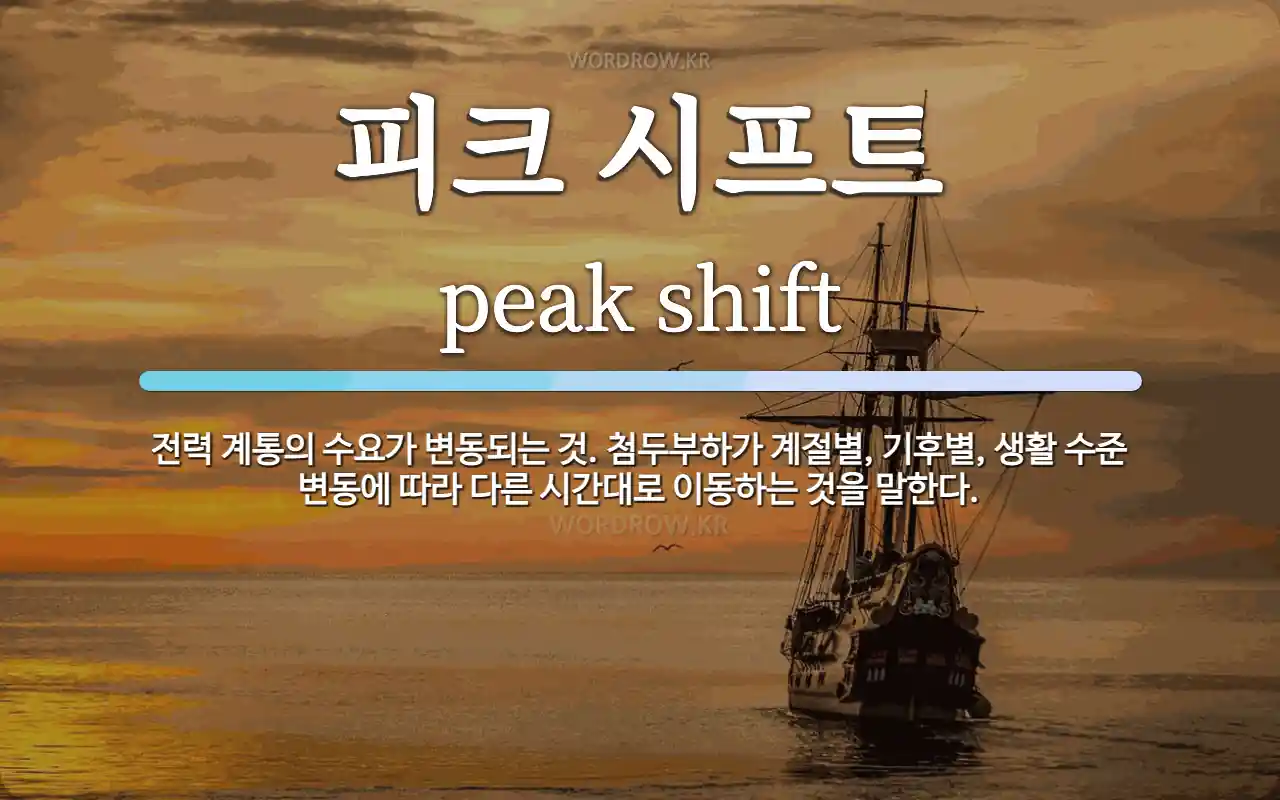 WORDROW.KR

피크 시프트

peak shift

전력 계통의 수요가 변동되는 것. 첨두부하가 계절별, 기후별, 생활 수준 변동에 따라 다른 시간대로 이동하는 것을 말한다.

WORDROW.KR